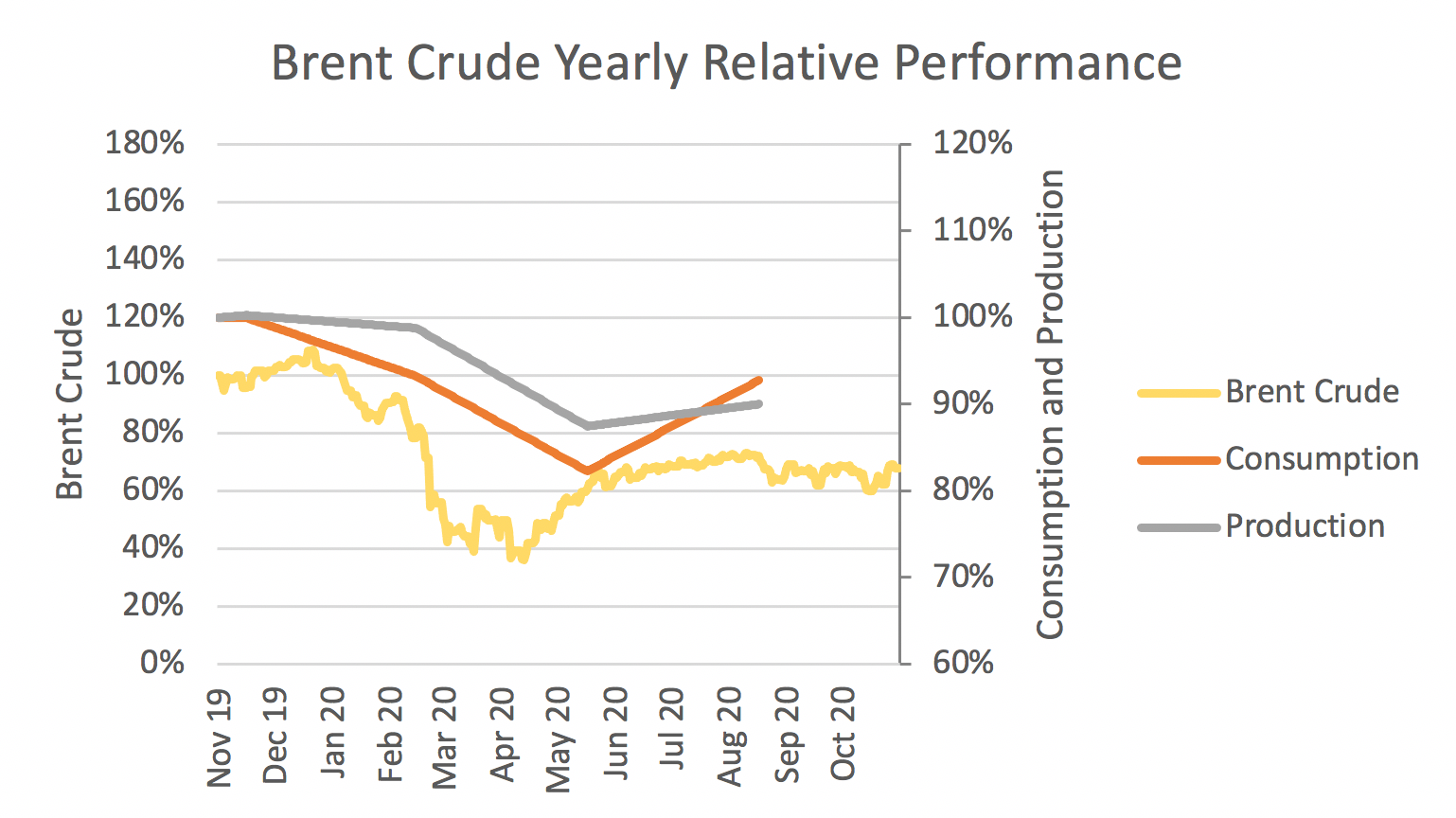 Brent Crude Yearly Relative Performance

Brent Crude

180%
160%
140%
120%
100%
80%
60%
40%
20%
0%

120%
110%
100%
90%
80%
70%
60%

Consumption and Production

Nov 19
Dec 19
Jan 20
Feb 20
Mar 20
Apr 20
May 20
Jun 20
Jul 20
Aug 20
Sep 20
Oct 20

Brent Crude
Consumption
Production